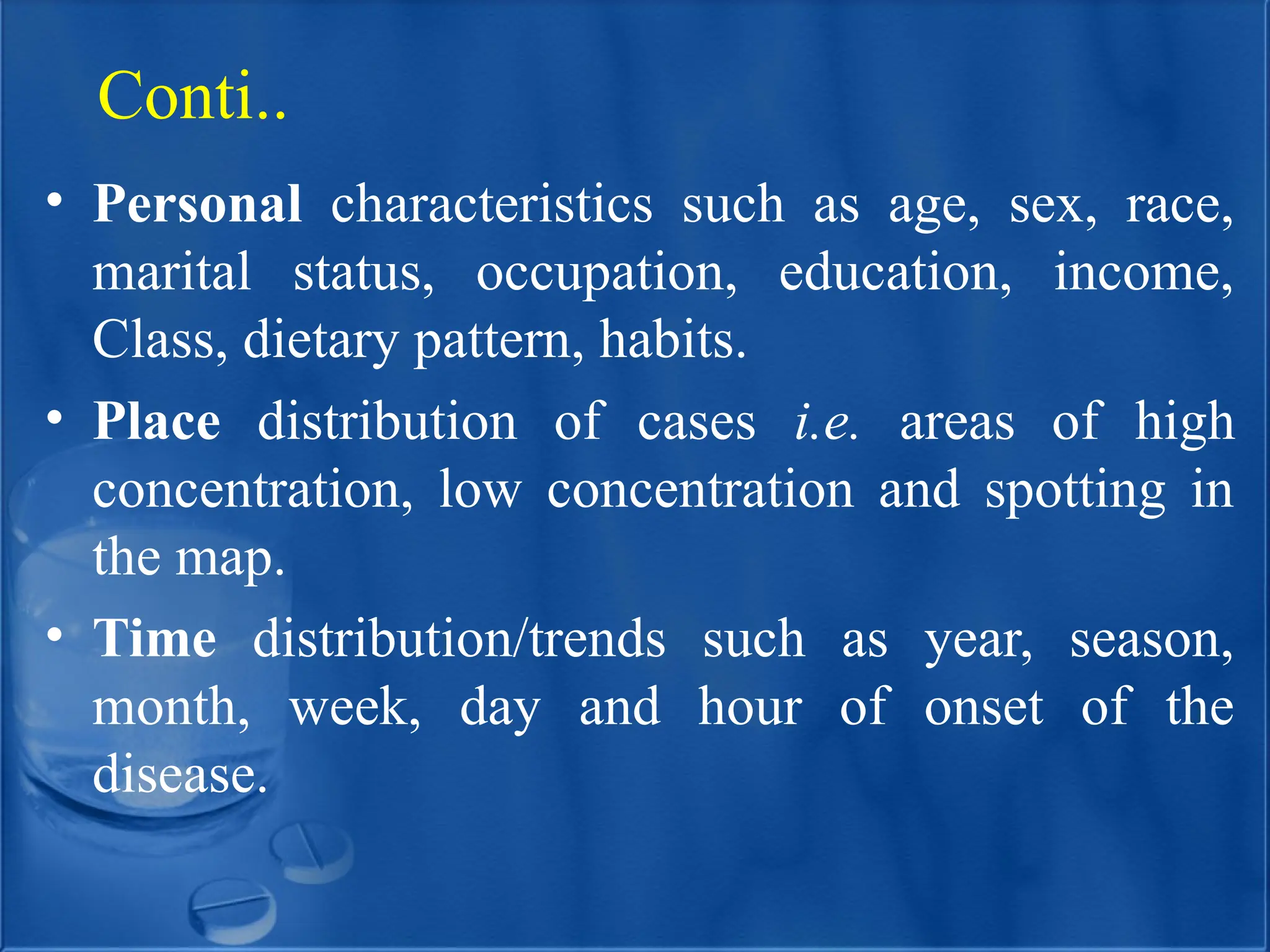 Conti..

• Personal characteristics such as age, sex, race, marital status, occupation, education, income, Class, dietary pattern, habits.

• Place distribution of cases i.e. areas of high concentration, low concentration and spotting in the map.

• Time distribution/trends such as year, season, month, week, day and hour of onset of the disease.